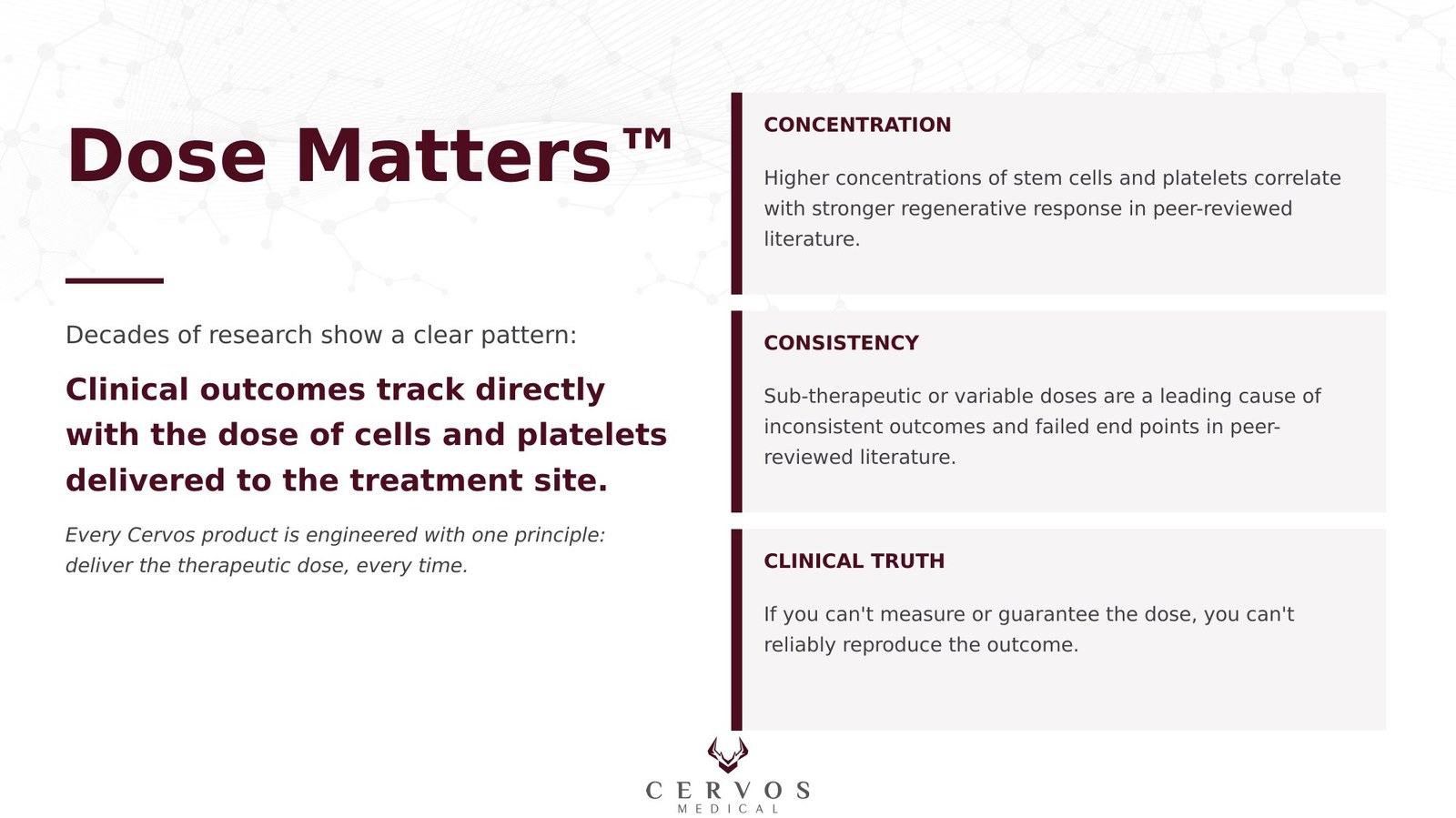 Dose Matters™

Decades of research show a clear pattern:

Clinical outcomes track directly with the dose of cells and platelets delivered to the treatment site.

Every Cervos product is engineered with one principle: deliver the therapeutic dose, every time.

CONCENTRATION

Higher concentrations of stem cells and platelets correlate with stronger regenerative response in peer-reviewed literature.

CONSISTENCY

Sub-therapeutic or variable doses are a leading cause of inconsistent outcomes and failed end points in peer-reviewed literature.

CLINICAL TRUTH

If you can't measure or guarantee the dose, you can't reliably reproduce the outcome.

CERVOS
MEDICAL